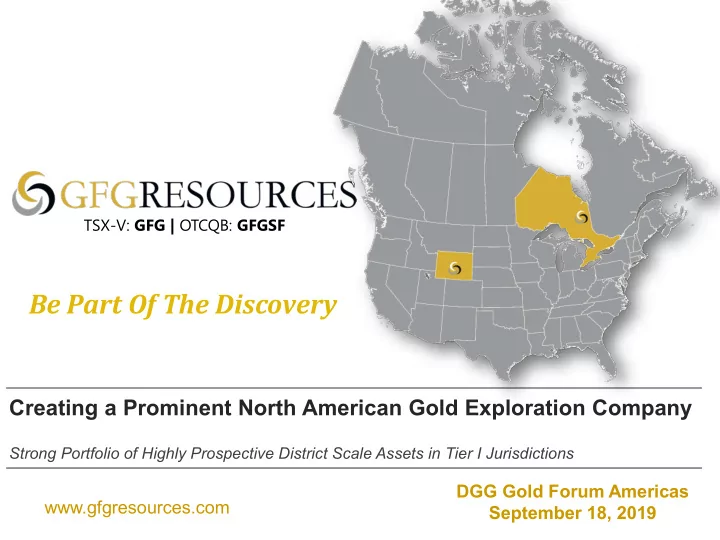 GFGRESOURCES
TSX-V: GFG | OTCQB: GFGSF

Be Part Of The Discovery

Creating a Prominent North American Gold Exploration Company

Strong Portfolio of Highly Prospective District Scale Assets in Tier I Jurisdictions

www.gfgresources.com

DGG Gold Forum Americas
September 18, 2019